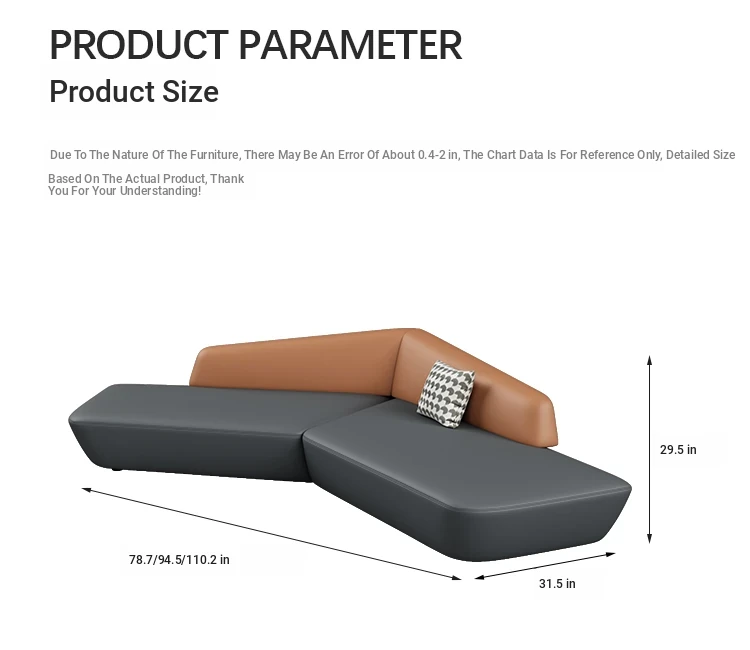 PRODUCT PARAMETER
Product Size

Due To The Nature Of The Furniture, There May Be An Error Of About 0.4-2 in, The Chart Data Is For Reference Only, Detailed Size

Based On The Actual Product, Thank You For Your Understanding!

29.5 in

78.7/94.5/110.2 in

31.5 in